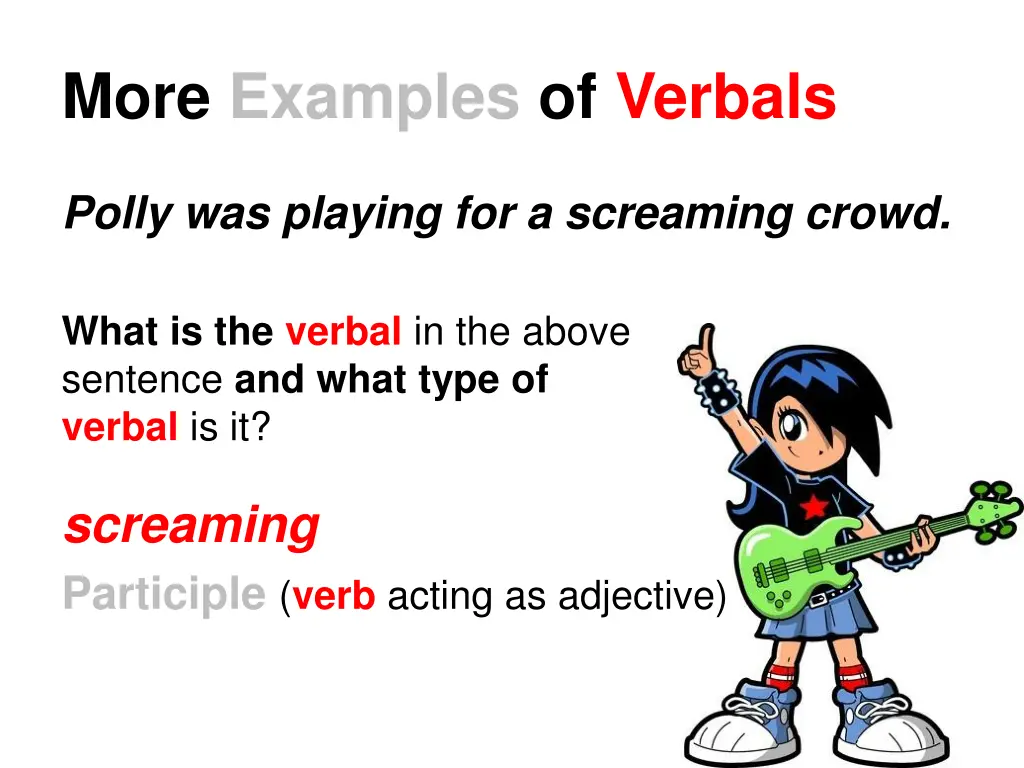 More Examples of Verbals

Polly was playing for a screaming crowd.

What is the verbal in the above sentence and what type of verbal is it?

screaming

Participle (verb acting as adjective)